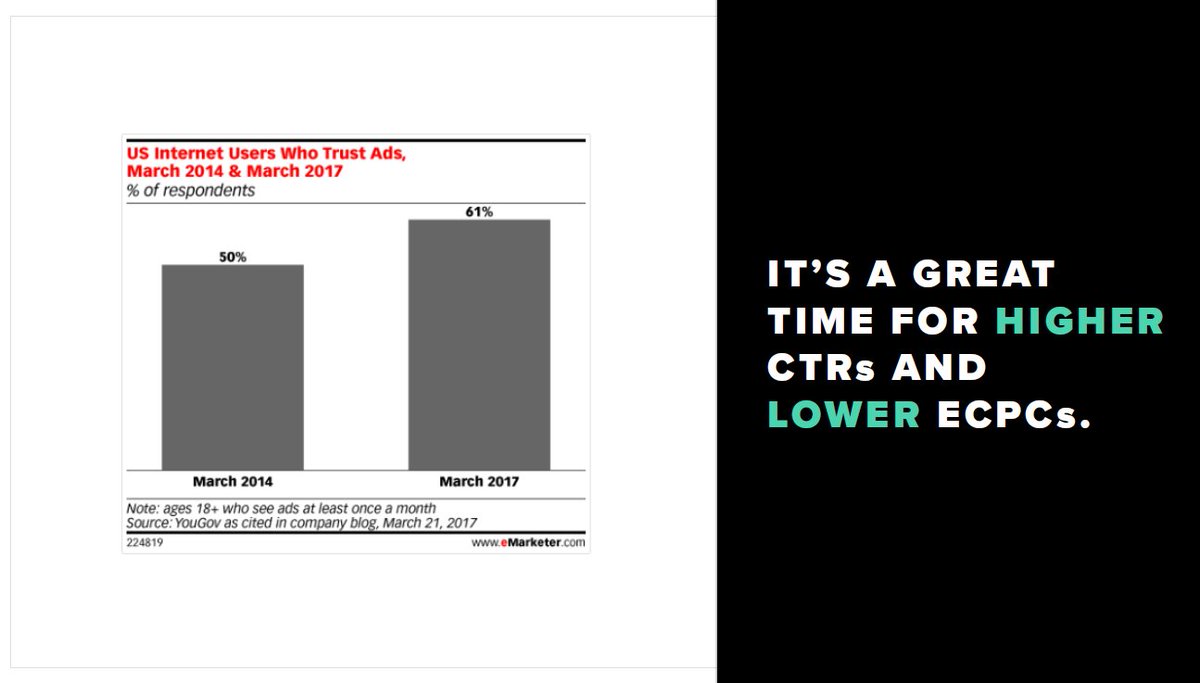 US Internet Users Who Trust Ads, March 2014 & March 2017
% of respondents

50%
61%

March 2014
March 2017

Note: ages 18+ who see ads at least once a month
Source: YouGov as cited in company blog, March 21, 2017
224819
www.eMarketer.com

IT'S A GREAT TIME FOR HIGHER CTRs AND LOWER ECPCs.